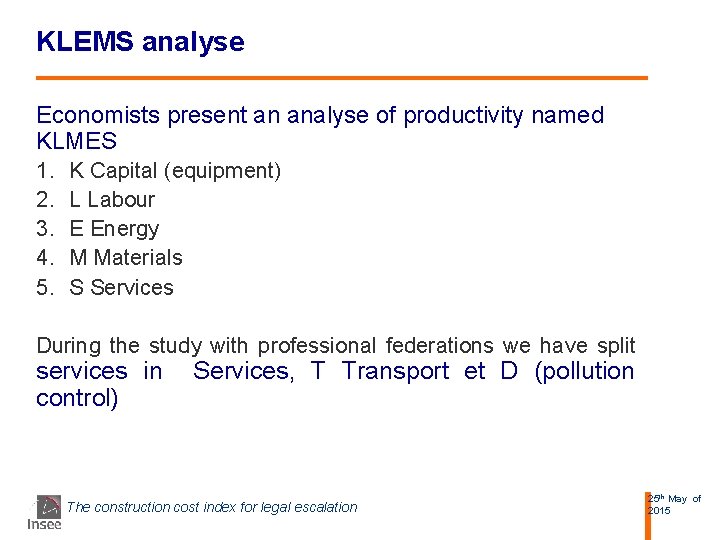 KLEMS analyse

Economists present an analyse of productivity named KLMES

1. K Capital (equipment)
2. L Labour
3. E Energy
4. M Materials
5. S Services

During the study with professional federations we have split services in Services, T Transport et D (pollution control)

Insee

The construction cost index for legal escalation

25th May of 2015